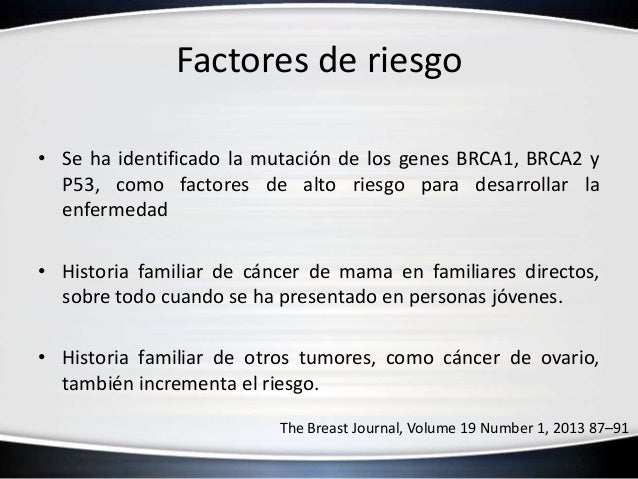 Factores de riesgo

• Se ha identificado la mutación de los genes BRCA1, BRCA2 y P53, como factores de alto riesgo para desarrollar la enfermedad

• Historia familiar de cáncer de mama en familiares directos, sobre todo cuando se ha presentado en personas jóvenes.

• Historia familiar de otros tumores, como cáncer de ovario, también incrementa el riesgo.

The Breast Journal, Volume 19 Number 1, 2013 87–91